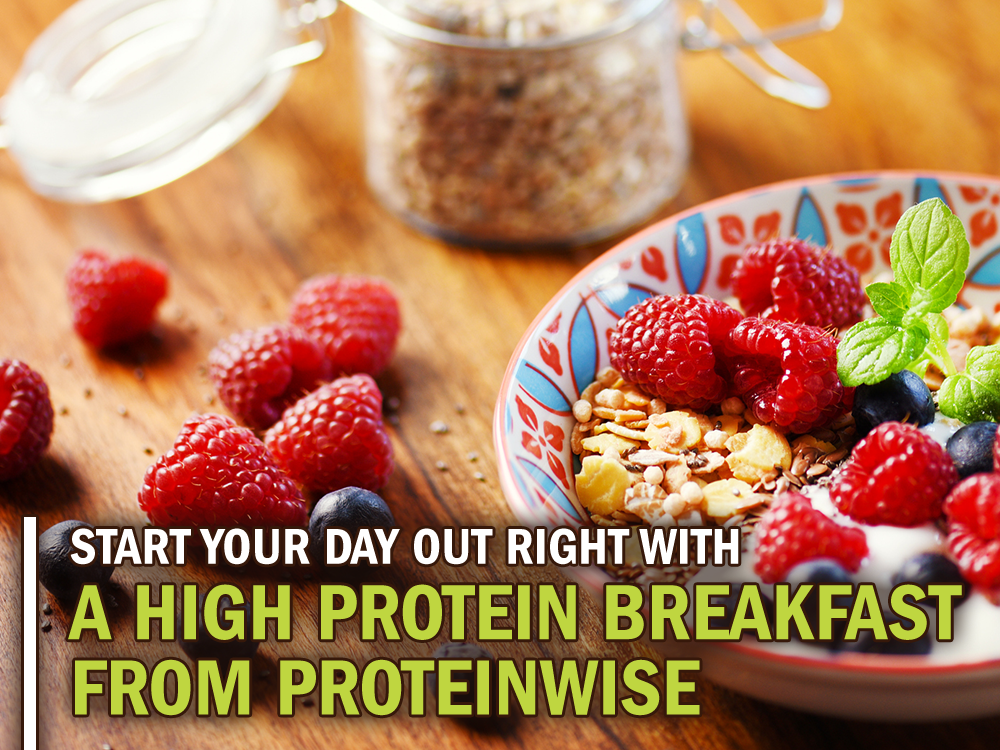 START YOUR DAY OUT RIGHT WITH
A HIGH PROTEIN BREAKFAST FROM PROTEINWISE